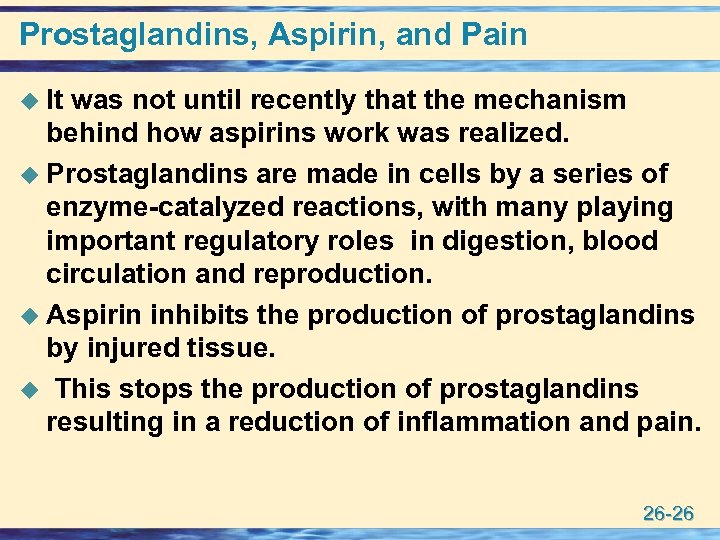 Prostaglandins, Aspirin, and Pain

◆ It was not until recently that the mechanism behind how aspirins work was realized.

◆ Prostaglandins are made in cells by a series of enzyme-catalyzed reactions, with many playing important regulatory roles in digestion, blood circulation and reproduction.

◆ Aspirin inhibits the production of prostaglandins by injured tissue.

◆ This stops the production of prostaglandins resulting in a reduction of inflammation and pain.

26-26